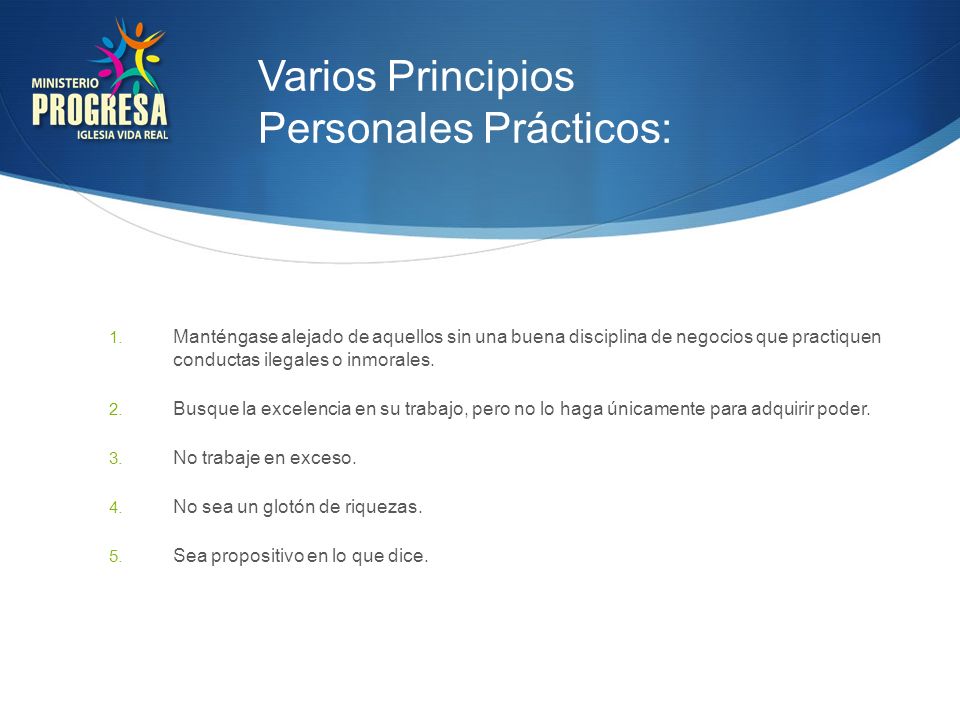 MINISTERIO
PROGRESA
IGLESIA VIDA REAL

Varios Principios Personales Prácticos:

1. Manténgase alejado de aquellos sin una buena disciplina de negocios que practiquen conductas ilegales o inmorales.

2. Busque la excelencia en su trabajo, pero no lo haga únicamente para adquirir poder.

3. No trabaje en exceso.

4. No sea un glotón de riquezas.

5. Sea propositivo en lo que dice.